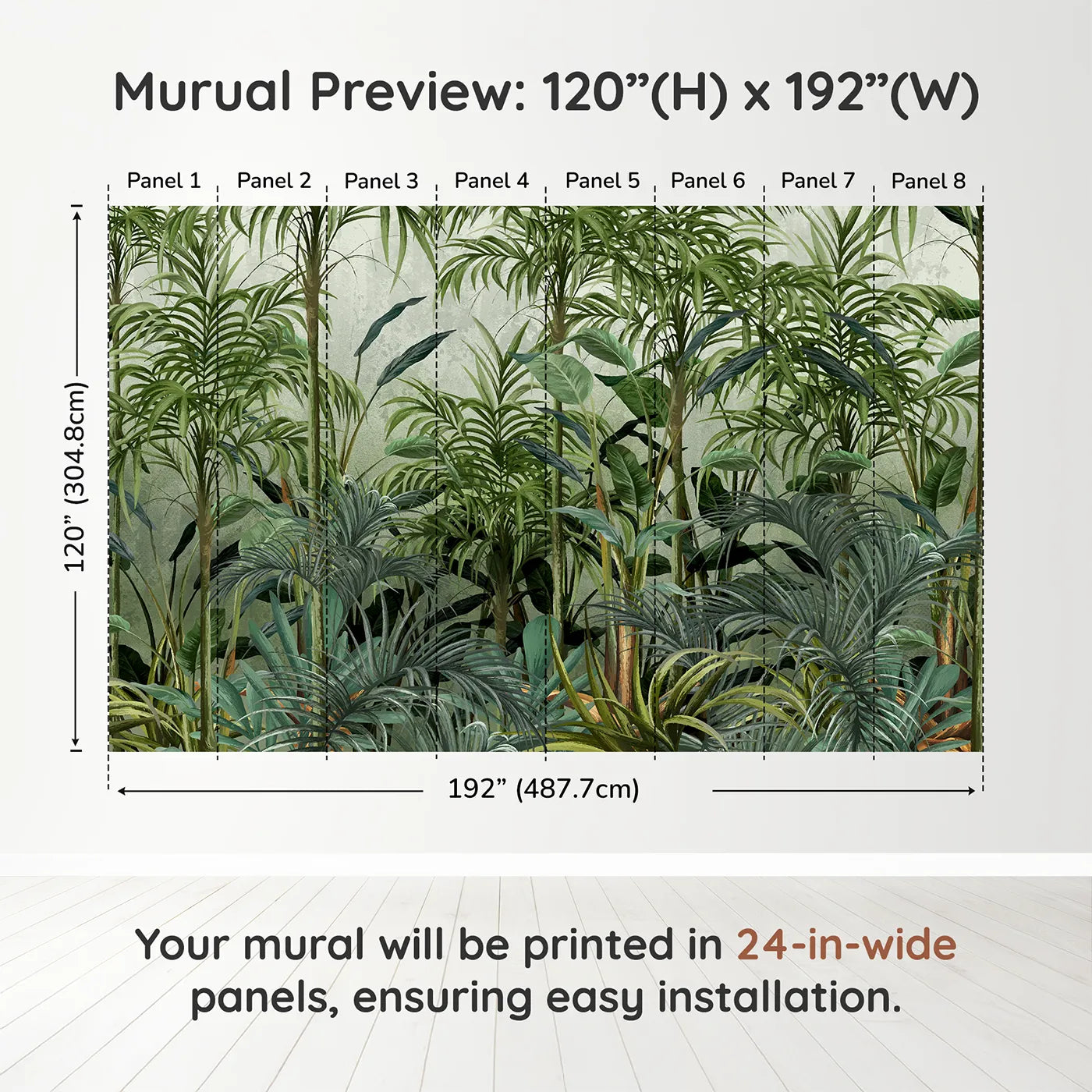 Murual Preview: 120”(H) x 192”(W)

Panel 1 Panel 2 Panel 3 Panel 4 Panel 5 Panel 6 Panel 7 Panel 8

120” (304.8cm)

192” (487.7cm)

Your mural will be printed in 24-in-wide panels, ensuring easy installation.